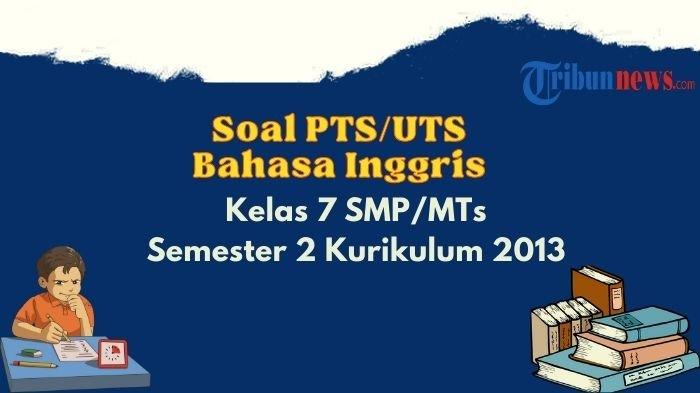 Tribunnews.com

Soal PTS/UTS
Bahasa Inggris
Kelas 7 SMP/MTs
Semester 2 Kurikulum 2013